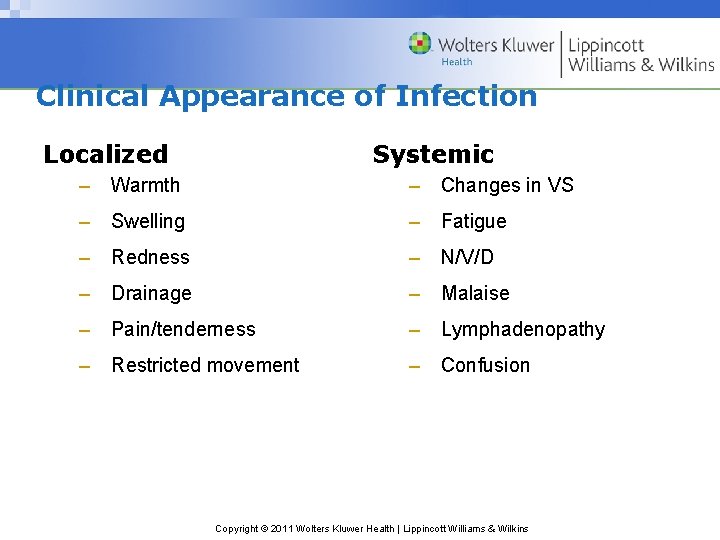 Wolters Kluwer Health | Lippincott Williams & Wilkins

Clinical Appearance of Infection

Localized
– Warmth
– Swelling
– Redness
– Drainage
– Pain/tenderness
– Restricted movement

Systemic
– Changes in VS
– Fatigue
– N/V/D
– Malaise
– Lymphadenopathy
– Confusion

Copyright © 2011 Wolters Kluwer Health | Lippincott Williams & Wilkins